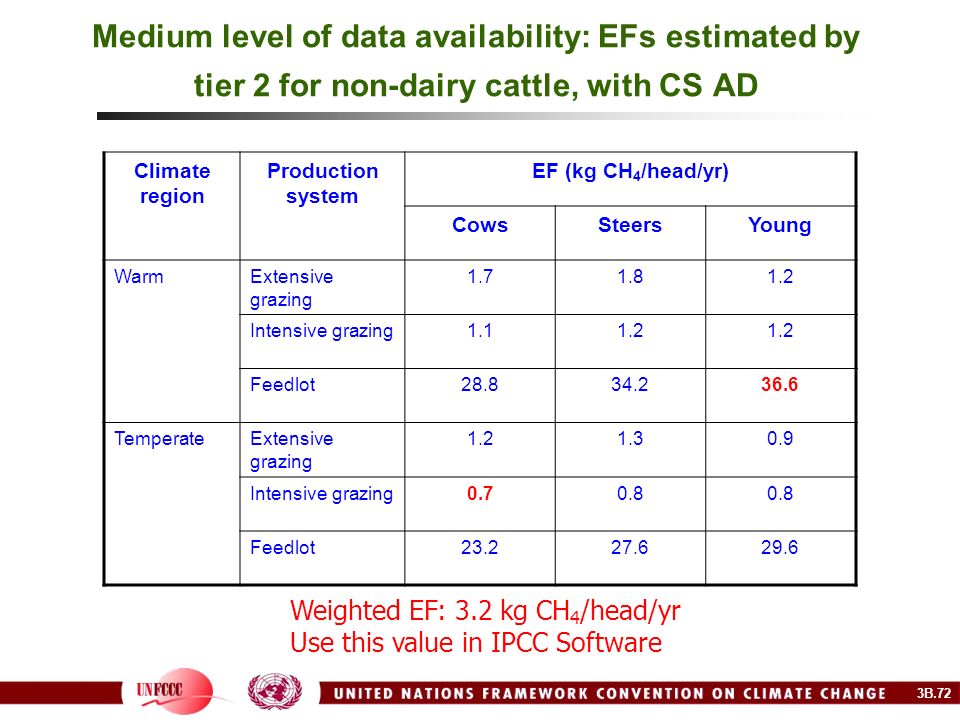 Medium level of data availability: EFs estimated by tier 2 for non-dairy cattle, with CS AD

| Climate region | Production system | EF (kg $CH_4$/head/yr) | | |
|---|---|---|---|---|
| | | Cows | Steers | Young |
| Warm | Extensive grazing | 1.7 | 1.8 | 1.2 |
| | Intensive grazing | 1.1 | 1.2 | 1.2 |
| | Feedlot | 28.8 | 34.2 | 36.6 |
| Temperate | Extensive grazing | 1.2 | 1.3 | 0.9 |
| | Intensive grazing | 0.7 | 0.8 | 0.8 |
| | Feedlot | 23.2 | 27.6 | 29.6 |

Weighted EF: 3.2 kg $CH_4$/head/yr
Use this value in IPCC Software

UNFCCC

UNITED NATIONS FRAMEWORK CONVENTION ON CLIMATE CHANGE

3B.72